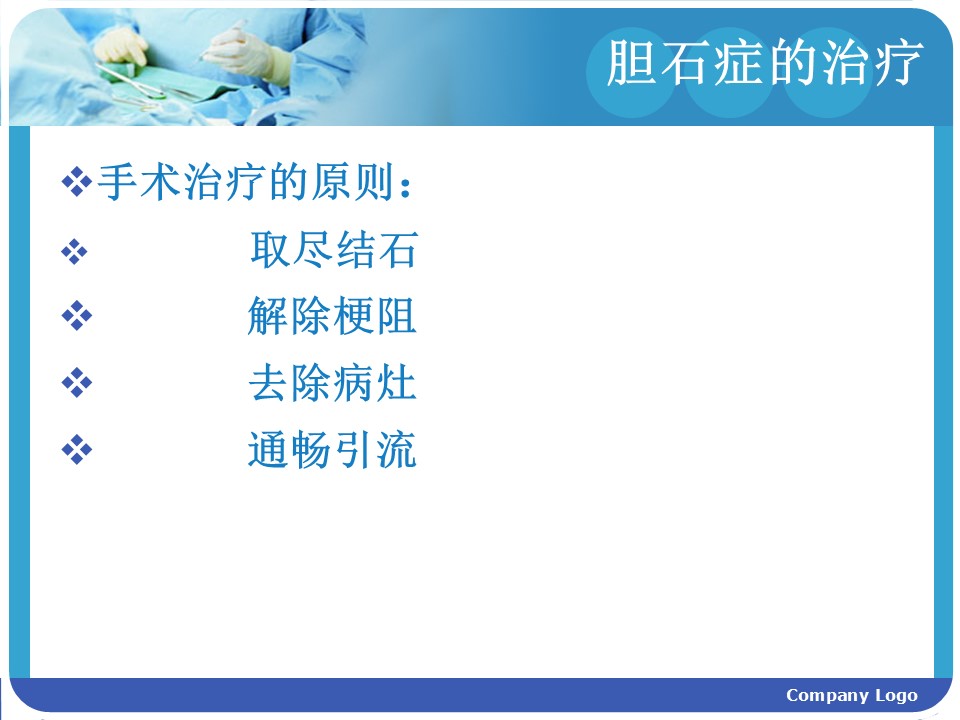 胆石症的治疗

❖手术治疗的原则：
❖ 取尽结石
❖ 解除梗阻
❖ 去除病灶
❖ 通畅引流

Company Logo